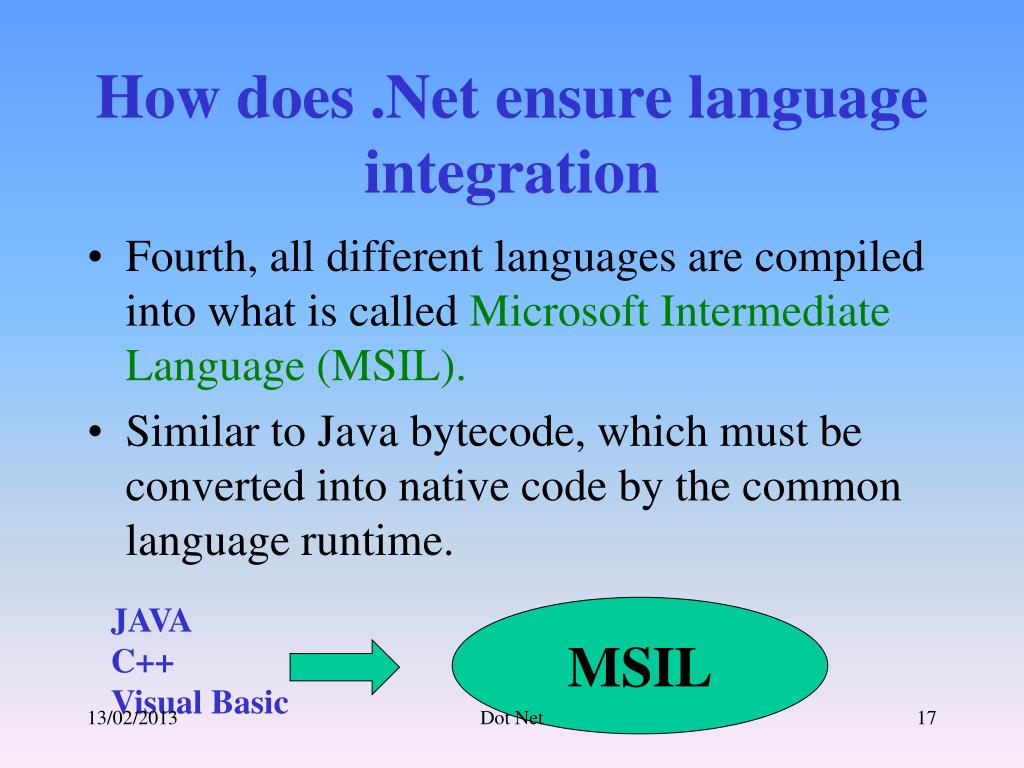 How does .Net ensure language integration

• Fourth, all different languages are compiled into what is called Microsoft Intermediate Language (MSIL).

• Similar to Java bytecode, which must be converted into native code by the common language runtime.

JAVA
C++
Visual Basic

MSIL

13/02/2013

Dot Net

17